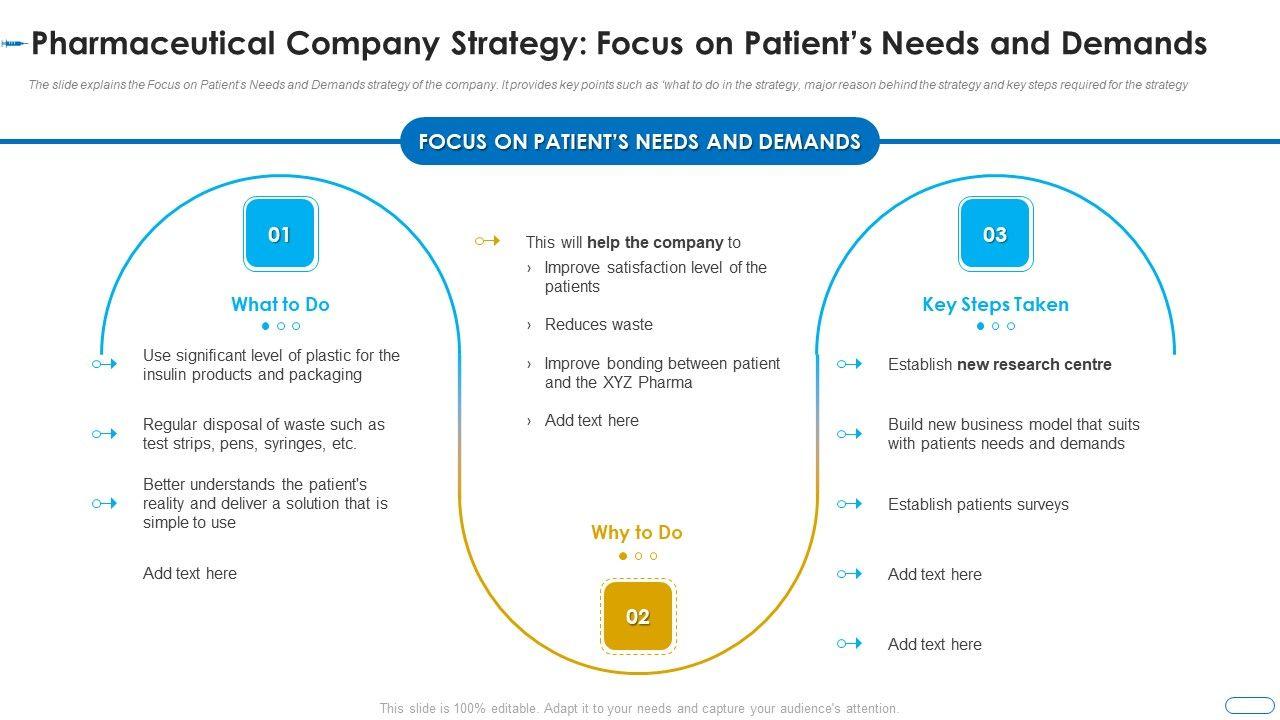 Pharmaceutical Company Strategy: Focus on Patient's Needs and Demands

The slide explains the Focus on Patient's Needs and Demands strategy of the company. It provides key points such as 'what to do in the strategy, major reason behind the strategy and key steps required for the strategy

FOCUS ON PATIENT'S NEEDS AND DEMANDS

01

What to Do

Use significant level of plastic for the insulin products and packaging

Regular disposal of waste such as test strips, pens, syringes, etc.

Better understands the patient's reality and deliver a solution that is simple to use

Add text here

This will help the company to
› Improve satisfaction level of the patients
› Reduces waste
› Improve bonding between patient and the XYZ Pharma
› Add text here

Why to Do

02

03

Key Steps Taken

Establish new research centre

Build new business model that suits with patients needs and demands

Establish patients surveys

Add text here

Add text here

This slide is 100% editable. Adapt it to your needs and capture your audience's attention.